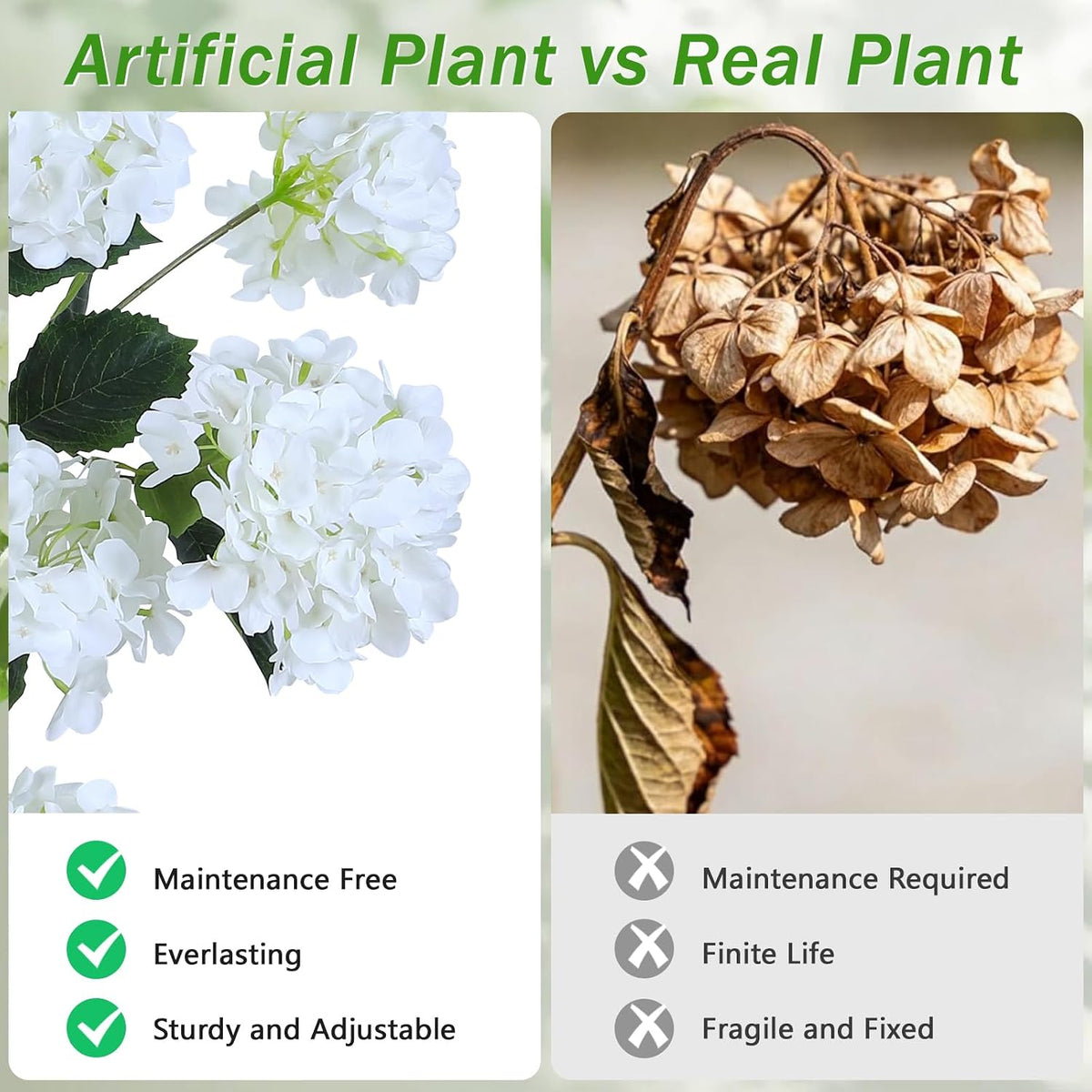 Artificial Plant vs Real Plant

Maintenance Free

Everlasting

Sturdy and Adjustable

Maintenance Required

Finite Life

Fragile and Fixed